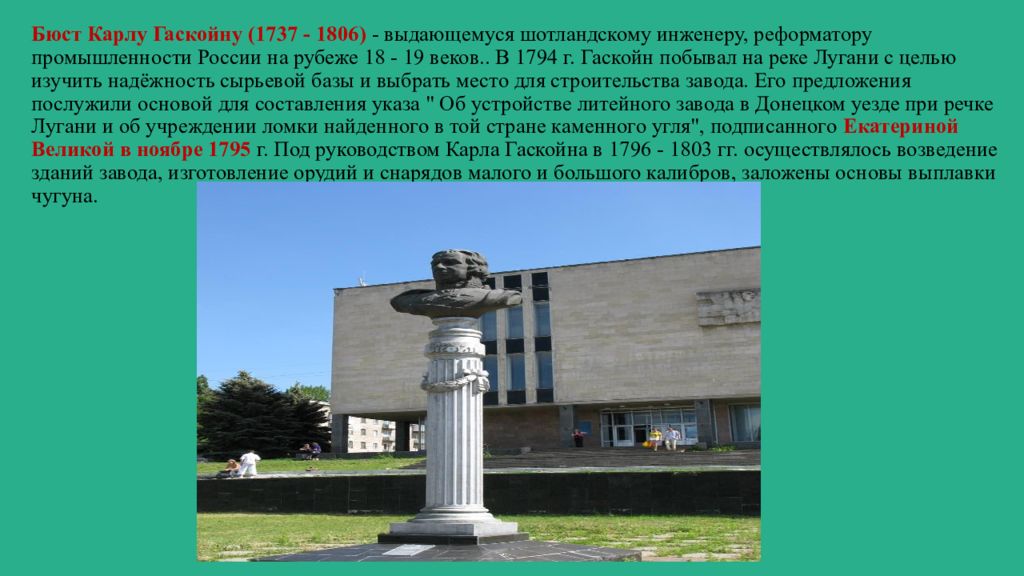 Бюст Карлу Гаскойну (1737 - 1806) - выдающемуся шотландскому инженеру, реформатору промышленности России на рубеже 18 - 19 веков.. В 1794 г. Гаскойн побывал на реке Лугани с целью изучить надёжность сырьевой базы и выбрать место для строительства завода. Его предложения послужили основой для составления указа " Об устройстве литейного завода в Донецком уезде при речке Лугани и об учреждении ломки найденного в той стране каменного угля", подписанного Екатериной Великой в ноябре 1795 г. Под руководством Карла Гаскойна в 1796 - 1803 гг. осуществлялось возведение зданий завода, изготовление орудий и снарядов малого и большого калибров, заложены основы выплавки чугуна.